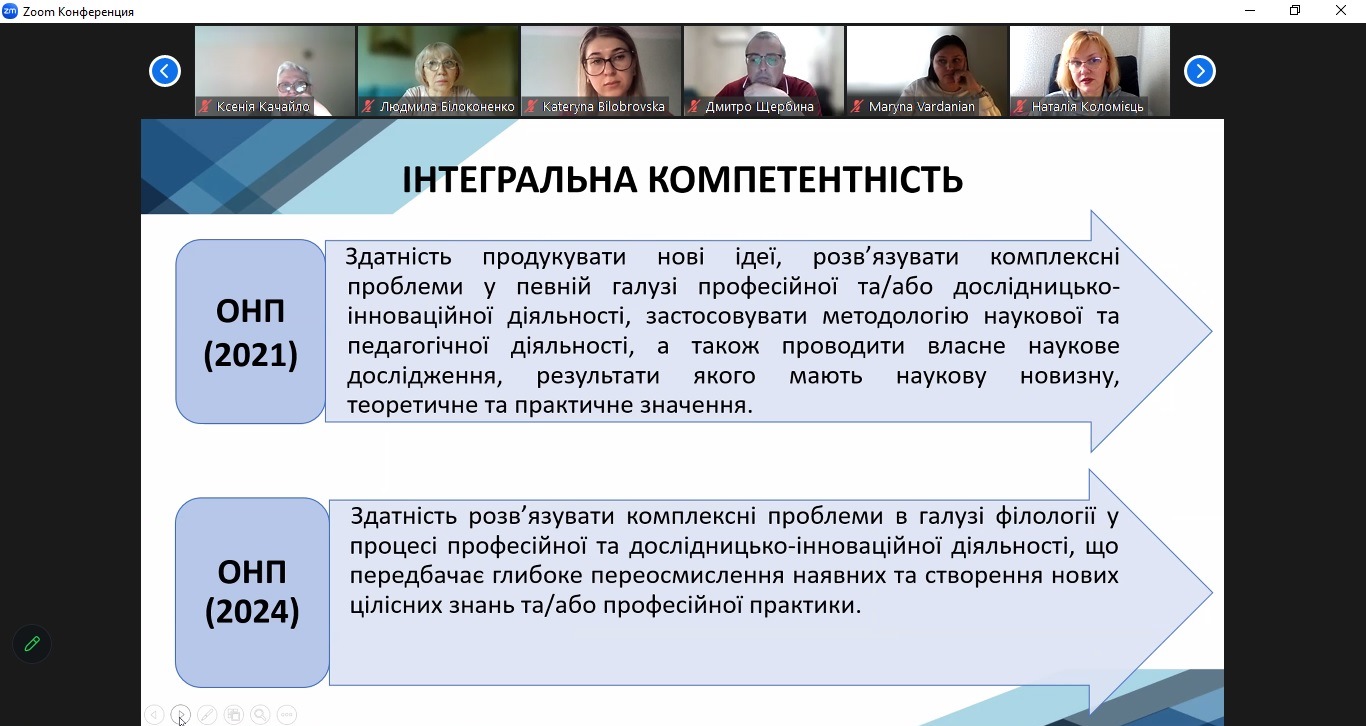 Zoom Конференция

Ксенія Качайло
Людмила Білоконенко
Kateryna Bilobrovska
Дмитро Щербина
Maryna Vardanian
Наталія Коломієць

ІНТЕГРАЛЬНА КОМПЕТЕНТНІСТЬ

ОНП (2021)

Здатність продукувати нові ідеї, розв'язувати комплексні проблеми у певній галузі професійної та/або дослідницько-інноваційної діяльності, застосовувати методологію наукової та педагогічної діяльності, а також проводити власне наукове дослідження, результати якого мають наукову новизну, теоретичне та практичне значення.

ОНП (2024)

Здатність розв'язувати комплексні проблеми в галузі філології у процесі професійної та дослідницько-інноваційної діяльності, що передбачає глибоке переосмислення наявних та створення нових цілісних знань та/або професійної практики.